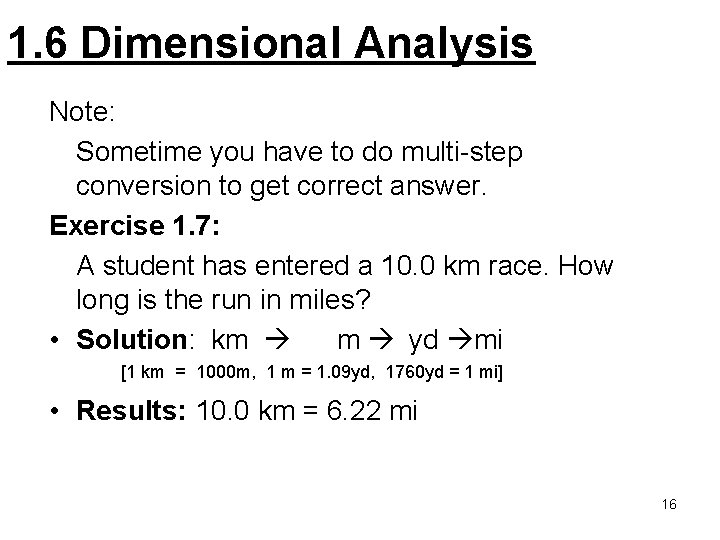 1.6 Dimensional Analysis

Note:

Sometime you have to do multi-step conversion to get correct answer.

Exercise 1.7:

A student has entered a 10.0 km race. How long is the run in miles?

• Solution: km → m → yd →mi

[1 km = 1000m, 1 m = 1.09yd, 1760yd = 1 mi]

• Results: 10.0 km = 6.22 mi

16